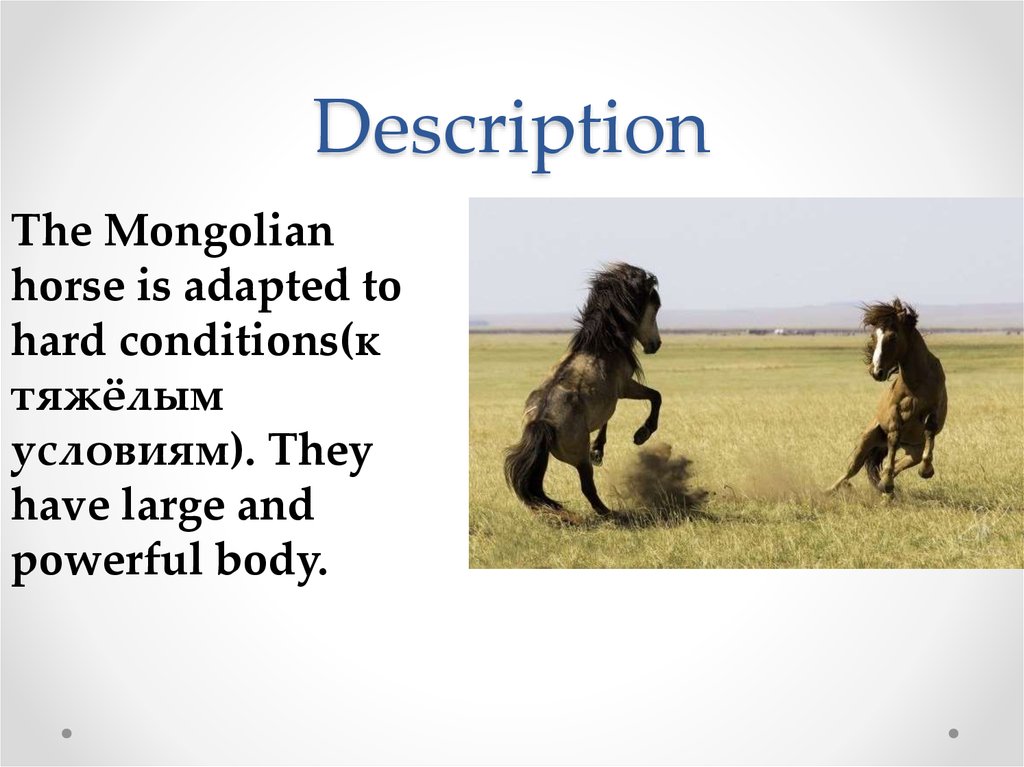 Description

The Mongolian horse is adapted to hard conditions(к тяжёлым условиям). They have large and powerful body.